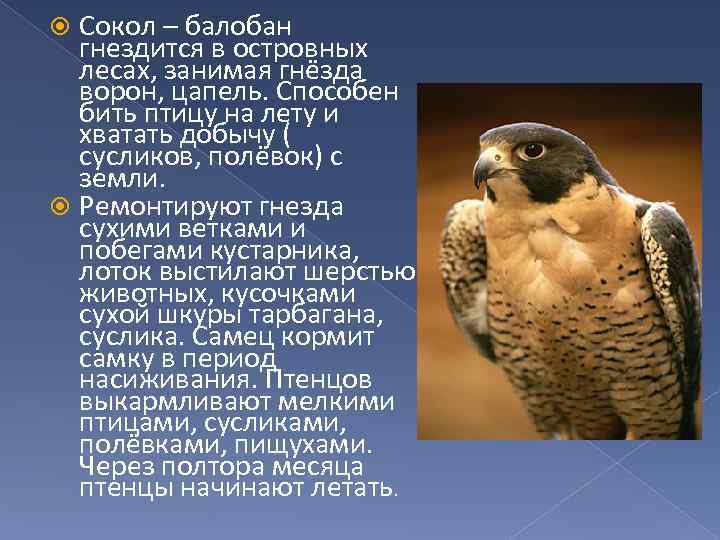 Сокол – балобан гнездится в островных лесах, занимая гнёзда ворон, цапель. Способен бить птицу на лету и хватать добычу ( сусликов, полёвок) с земли.

Ремонтируют гнезда сухими ветками и побегами кустарника, лоток выстилают шерстью животных, кусочками сухой шкуры тарбагана, суслика. Самец кормит самку в период насиживания. Птенцов выкармливают мелкими птицами, сусликами, полёвками, пищухами. Через полтора месяца птенцы начинают летать.